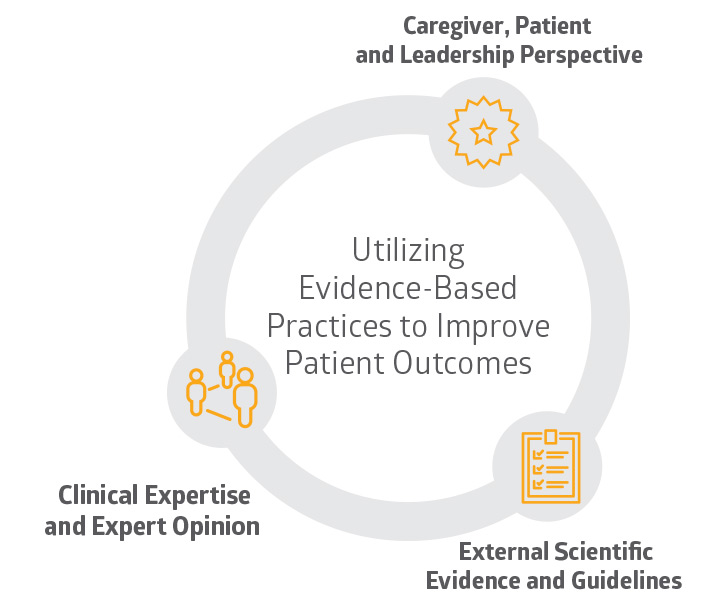 Caregiver, Patient and Leadership Perspective

Utilizing Evidence-Based Practices to Improve Patient Outcomes

Clinical Expertise and Expert Opinion

External Scientific Evidence and Guidelines